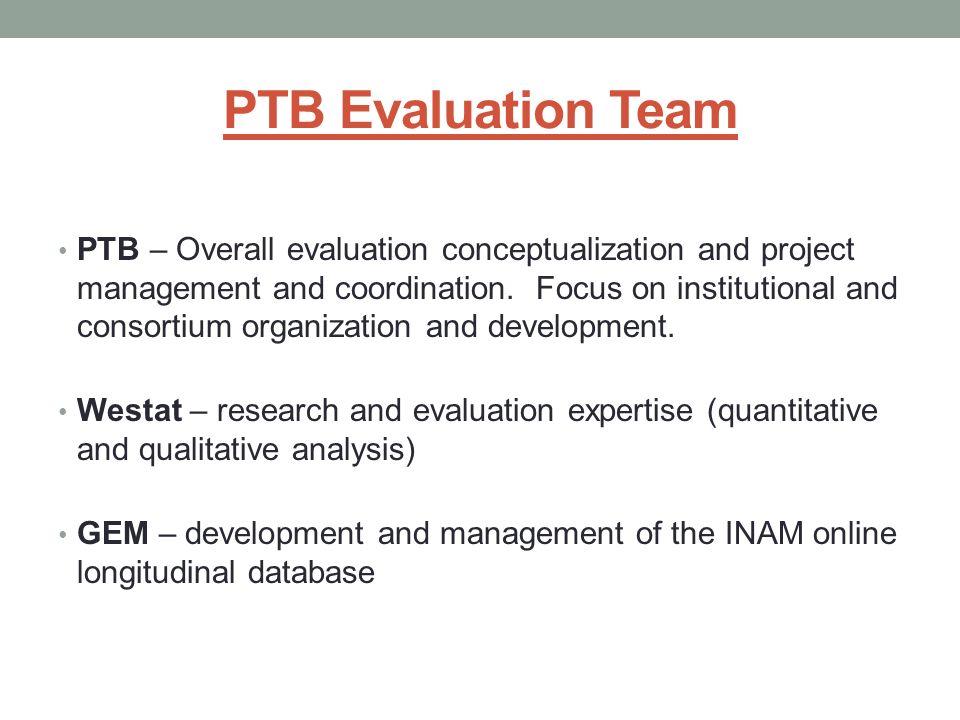 PTB Evaluation Team

• PTB – Overall evaluation conceptualization and project management and coordination.  Focus on institutional and consortium organization and development.

• Westat – research and evaluation expertise (quantitative and qualitative analysis)

• GEM – development and management of the INAM online longitudinal database